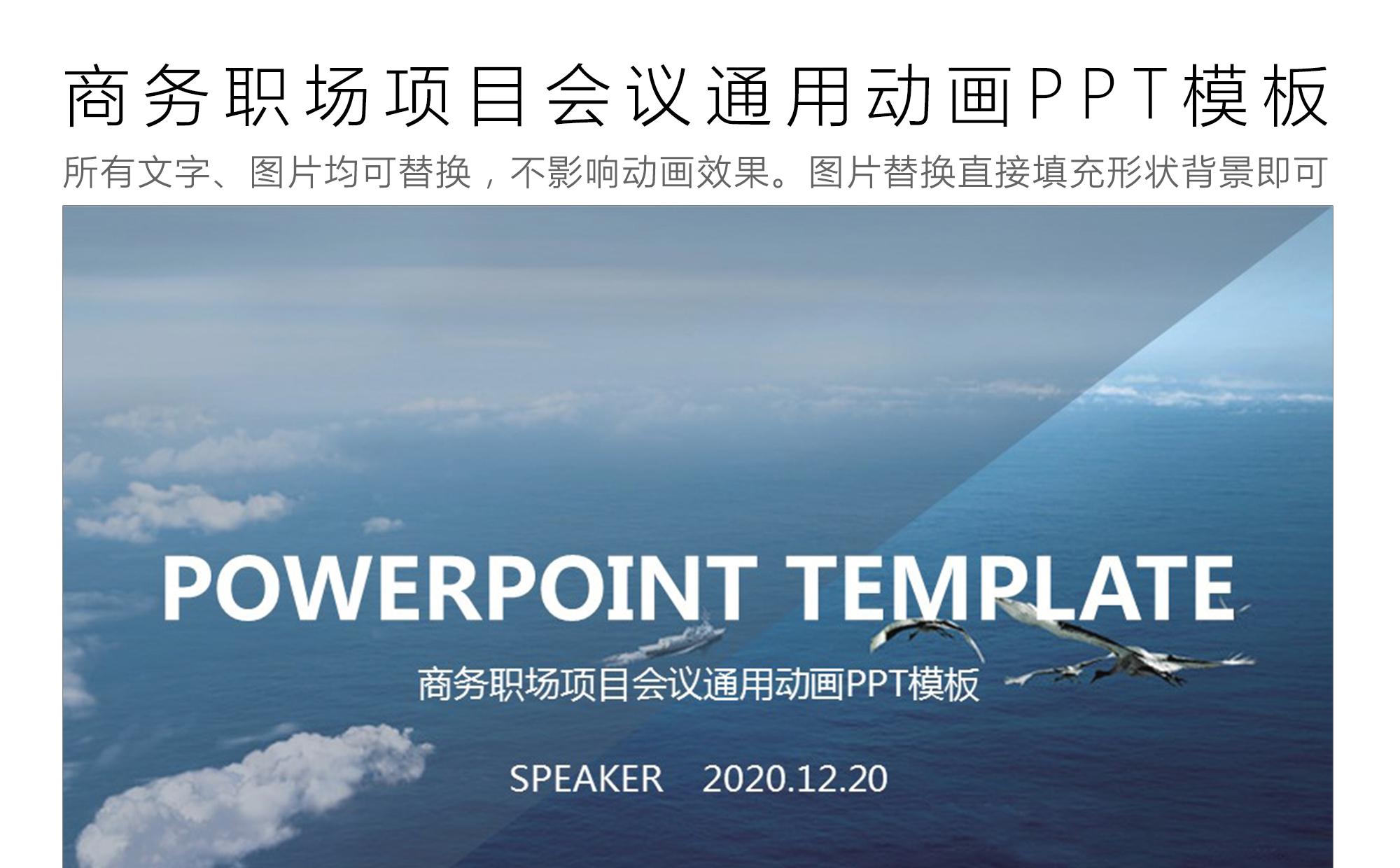 商务职场项目会议通用动画PPT模板

所有文字、图片均可替换，不影响动画效果。图片替换直接填充形状背景即可

POWERPOINT TEMPLATE

商务职场项目会议通用动画PPT模板

SPEAKER 2020.12.20